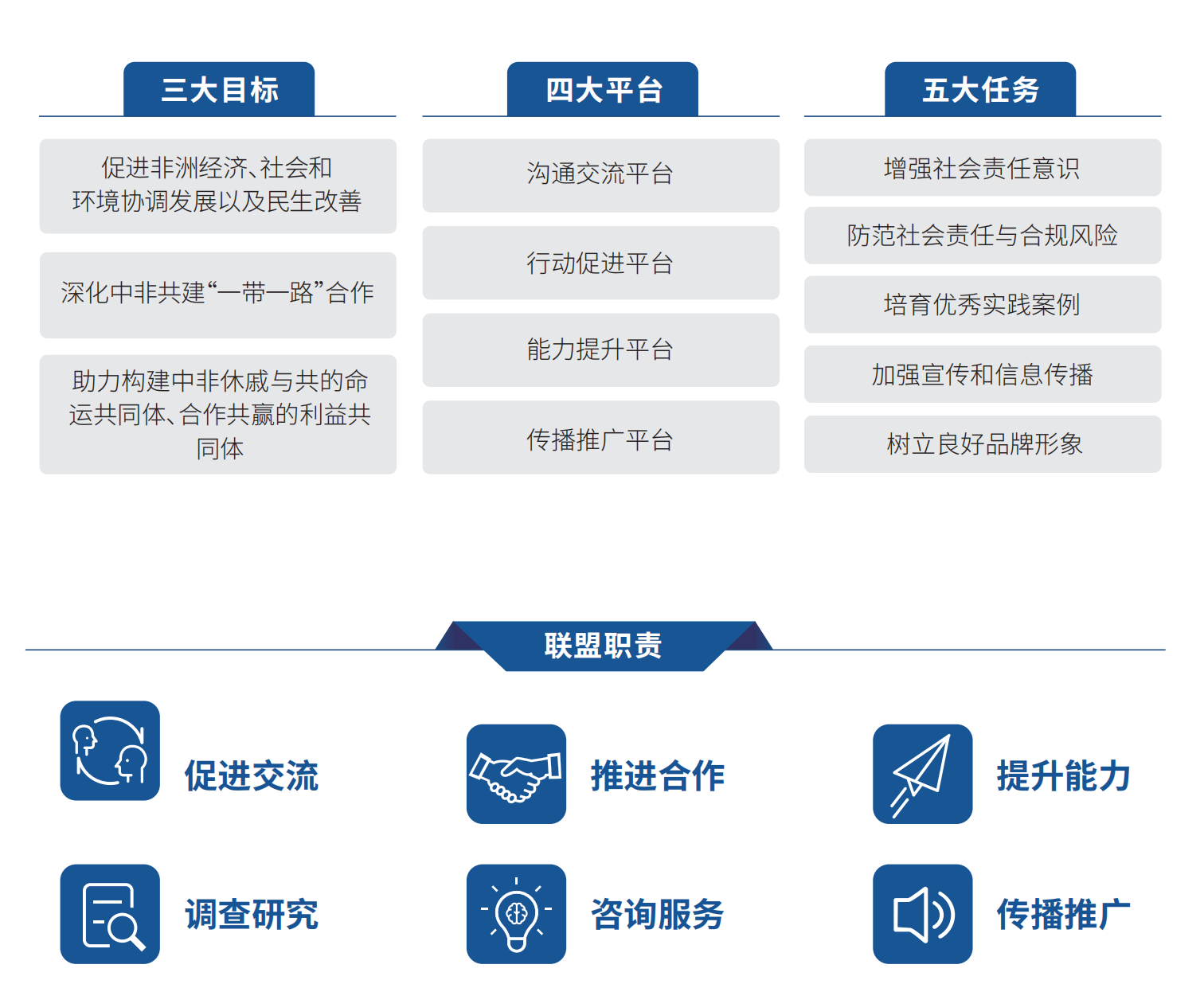 三大目标

促进非洲经济、社会和环境协调发展以及民生改善

深化中非共建“一带一路”合作

助力构建中非休戚与共的命运共同体、合作共赢的利益共同体

四大平台

沟通交流平台

行动促进平台

能力提升平台

传播推广平台

五大任务

增强社会责任意识

防范社会责任与合规风险

培育优秀实践案例

加强宣传和信息传播

树立良好品牌形象

联盟职责

促进交流

推进合作

提升能力

调查研究

咨询服务

传播推广